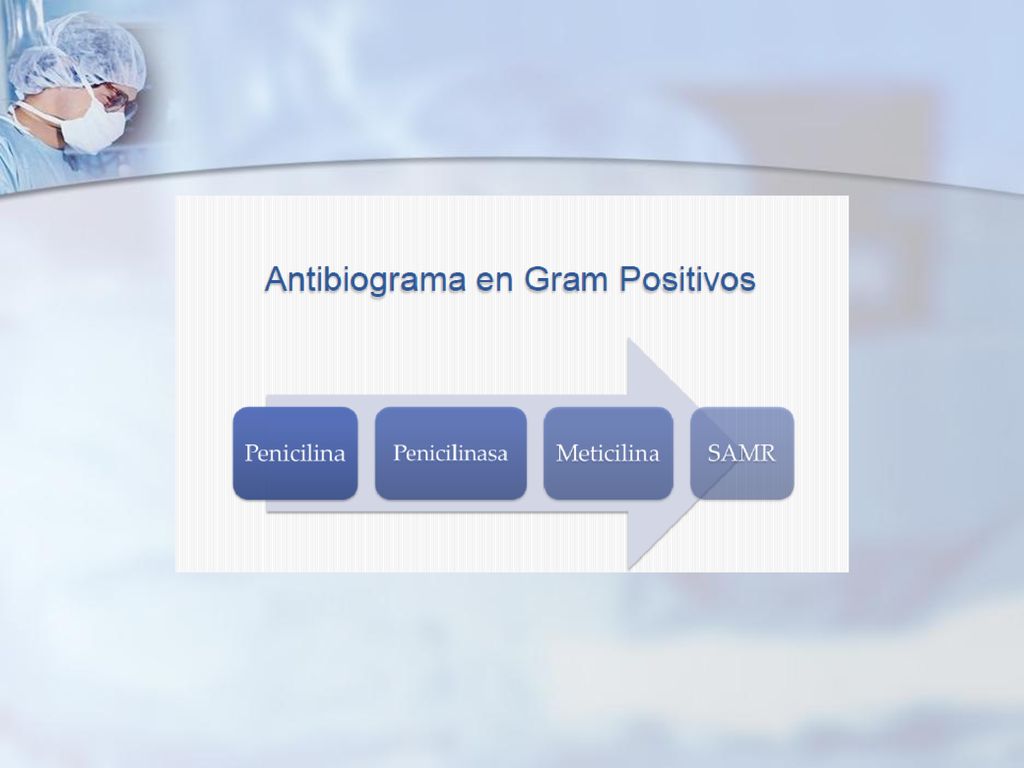 Antibiograma en Gram Positivos

Penicilina

Penicilinasa

Meticilina

SAMR